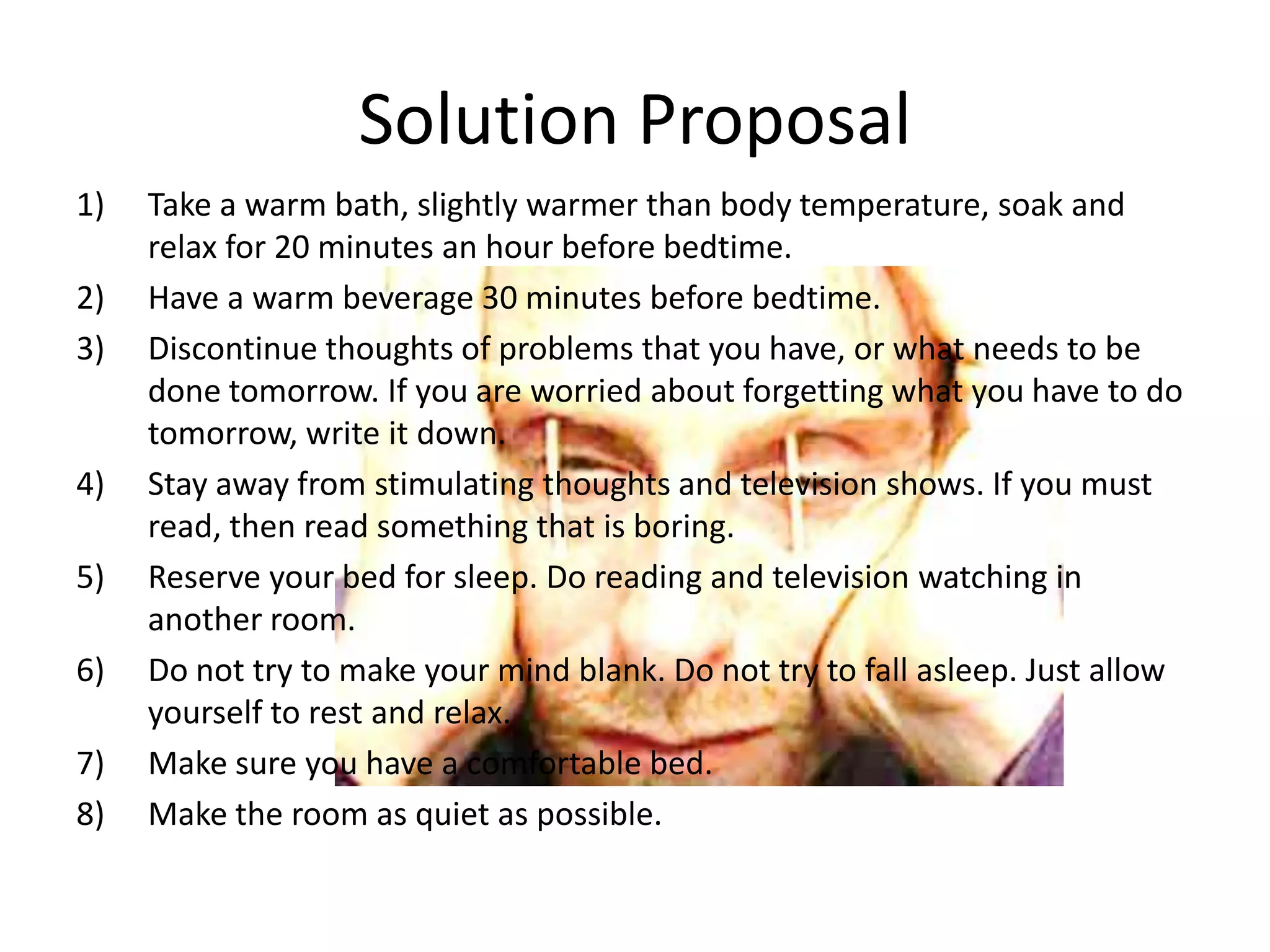 Solution Proposal

1) Take a warm bath, slightly warmer than body temperature, soak and relax for 20 minutes an hour before bedtime.

2) Have a warm beverage 30 minutes before bedtime.

3) Discontinue thoughts of problems that you have, or what needs to be done tomorrow. If you are worried about forgetting what you have to do tomorrow, write it down.

4) Stay away from stimulating thoughts and television shows. If you must read, then read something that is boring.

5) Reserve your bed for sleep. Do reading and television watching in another room.

6) Do not try to make your mind blank. Do not try to fall asleep. Just allow yourself to rest and relax.

7) Make sure you have a comfortable bed.

8) Make the room as quiet as possible.